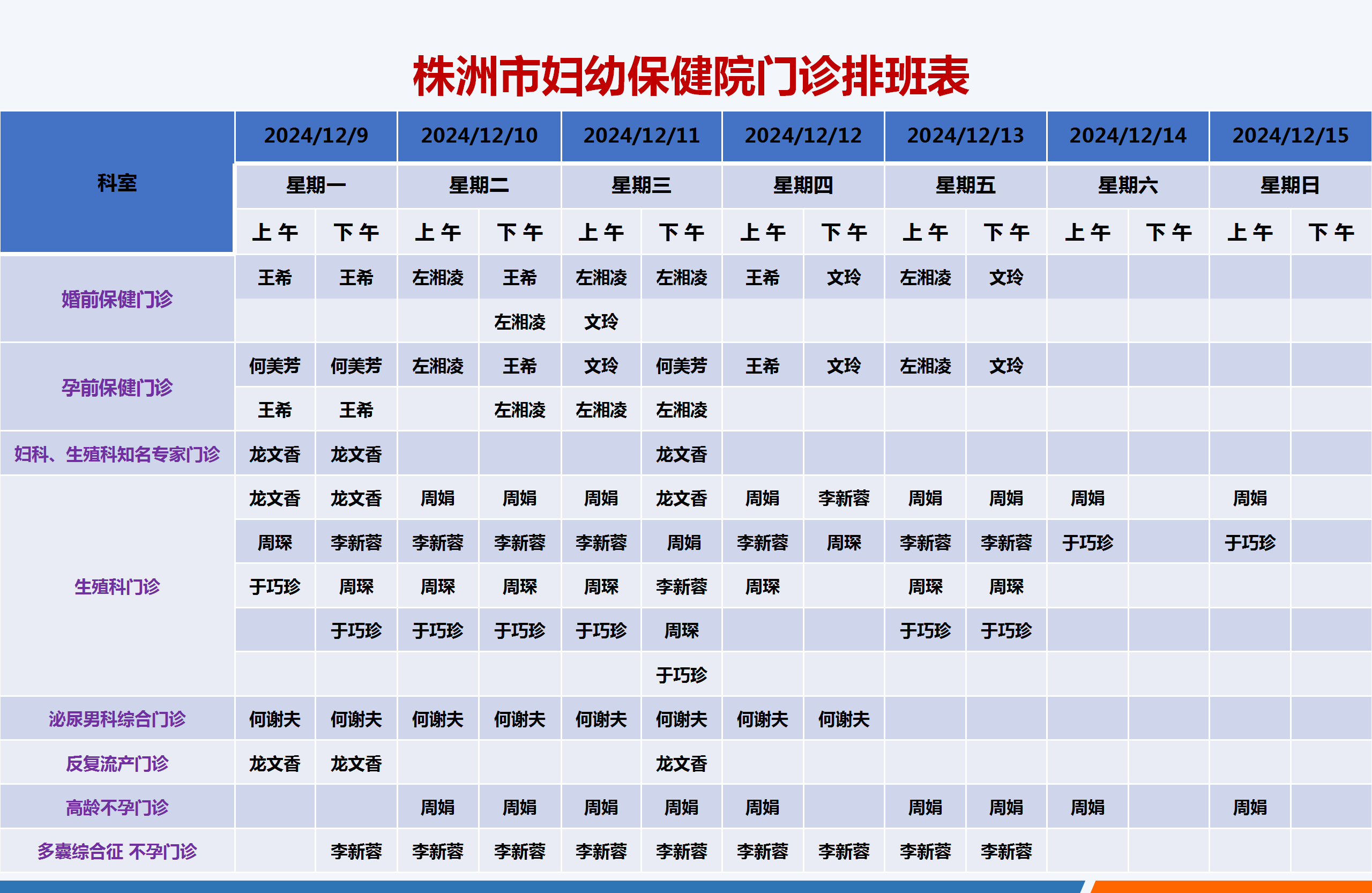 株洲市妇幼保健院门诊排班表

| 科室 | 2024/12/9 | | 2024/12/10 | | 2024/12/11 | | 2024/12/12 | | 2024/12/13 | | 2024/12/14 | | 2024/12/15 | |
|---|---|---|---|---|---|---|---|---|---|---|---|---|---|---|
| | 星期一 | | 星期二 | | 星期三 | | 星期四 | | 星期五 | | 星期六 | | 星期日 | |
| | 上午 | 下午 | 上午 | 下午 | 上午 | 下午 | 上午 | 下午 | 上午 | 下午 | 上午 | 下午 | 上午 | 下午 |
| 婚前保健门诊 | 王希 | 王希 | 左湘凌 | 王希 | 左湘凌 | 左湘凌 | 王希 | 文玲 | 左湘凌 | 文玲 | | | | |
| | | | | 左湘凌 | 文玲 | | | | | | | | | |
| 孕前保健门诊 | 何美芳 | 何美芳 | 左湘凌 | 王希 | 文玲 | 何美芳 | 王希 | 文玲 | 左湘凌 | 文玲 | | | | |
| | 王希 | 王希 | | 左湘凌 | 左湘凌 | 左湘凌 | | | | | | | | |
| 妇科、生殖科知名专家门诊 | 龙文香 | 龙文香 | | | | 龙文香 | | | | | | | | |
| 生殖科门诊 | 龙文香 | 龙文香 | 周娟 | 周娟 | 周娟 | 龙文香 | 周娟 | 李新蓉 | 周娟 | 周娟 | 周娟 | | 周娟 | |
| | 周琛 | 李新蓉 | 李新蓉 | 李新蓉 | 李新蓉 | 周娟 | 李新蓉 | 周琛 | 李新蓉 | 李新蓉 | 于巧珍 | | 于巧珍 | |
| | 于巧珍 | 周琛 | 周琛 | 周琛 | 周琛 | 李新蓉 | 周琛 | | 周琛 | 周琛 | | | | |
| | | 于巧珍 | 于巧珍 | 于巧珍 | 于巧珍 | 周琛 | | | 于巧珍 | 于巧珍 | | | | |
| | | | | | | 于巧珍 | | | | | | | | |
| 泌尿男科综合门诊 | 何谢夫 | 何谢夫 | 何谢夫 | 何谢夫 | 何谢夫 | 何谢夫 | 何谢夫 | 何谢夫 | | | | | | |
| 反复流产门诊 | 龙文香 | 龙文香 | | | | 龙文香 | | | | | | | | |
| 高龄不孕门诊 | | | 周娟 | 周娟 | 周娟 | 周娟 | 周娟 | | 周娟 | 周娟 | 周娟 | | 周娟 | |
| 多囊综合征 不孕门诊 | | 李新蓉 | 李新蓉 | 李新蓉 | 李新蓉 | 李新蓉 | 李新蓉 | 李新蓉 | 李新蓉 | 李新蓉 | | | | |